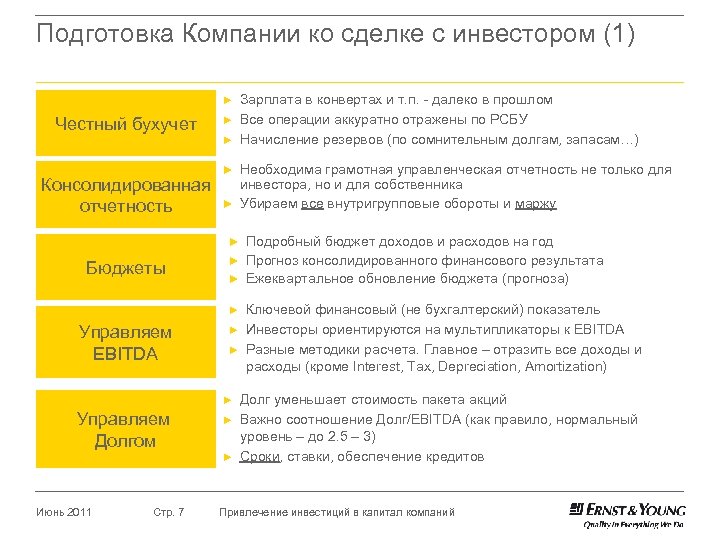 Подготовка Компании ко сделке с инвестором (1)

Честный бухучет

► Зарплата в конвертах и т.п. - далеко в прошлом
► Все операции аккуратно отражены по РСБУ
► Начисление резервов (по сомнительным долгам, запасам…)

Консолидированная отчетность

► Необходима грамотная управленческая отчетность не только для инвестора, но и для собственника
► Убираем все внутригрупповые обороты и маржу

Бюджеты

► Подробный бюджет доходов и расходов на год
► Прогноз консолидированного финансового результата
► Ежеквартальное обновление бюджета (прогноза)

Управляем EBITDA

► Ключевой финансовый (не бухгалтерский) показатель
► Инвесторы ориентируются на мультипликаторы к EBITDA
► Разные методики расчета. Главное – отразить все доходы и расходы (кроме Interest, Tax, Depreciation, Amortization)

Управляем Долгом

► Долг уменьшает стоимость пакета акций
► Важно соотношение Долг/EBITDA (как правило, нормальный уровень – до 2.5 – 3)
► Сроки, ставки, обеспечение кредитов

Июнь 2011 Стр. 7 Привлечение инвестиций в капитал компаний

ERNST & YOUNG
Quality In Everything We Do